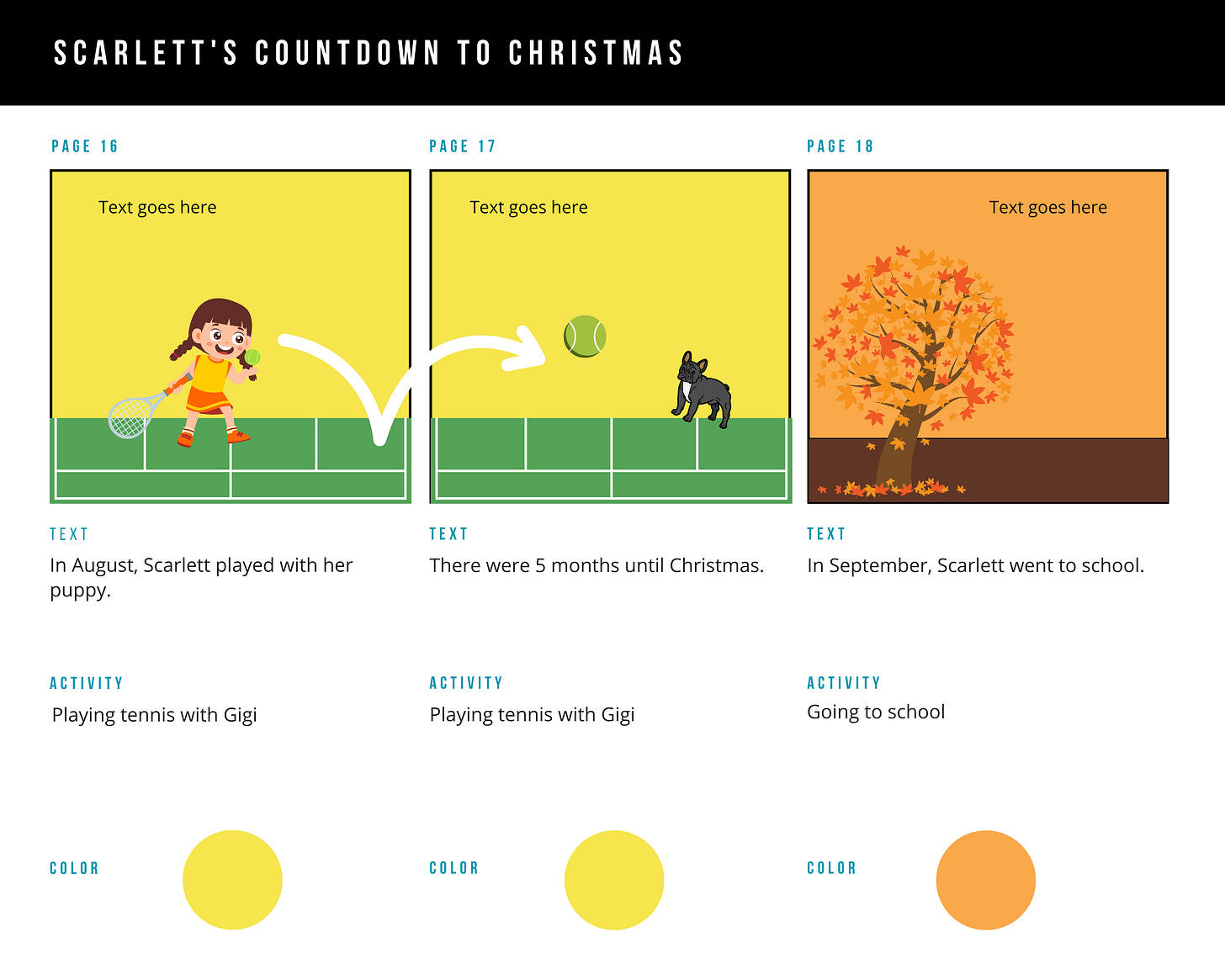 SCARLETT'S COUNTDOWN TO CHRISTMAS

PAGE 16

Text goes here

TEXT

In August, Scarlett played with her puppy.

ACTIVITY

Playing tennis with Gigi

COLOR

PAGE 17

Text goes here

TEXT

There were 5 months until Christmas.

ACTIVITY

Playing tennis with Gigi

COLOR

PAGE 18

Text goes here

TEXT

In September, Scarlett went to school.

ACTIVITY

Going to school

COLOR